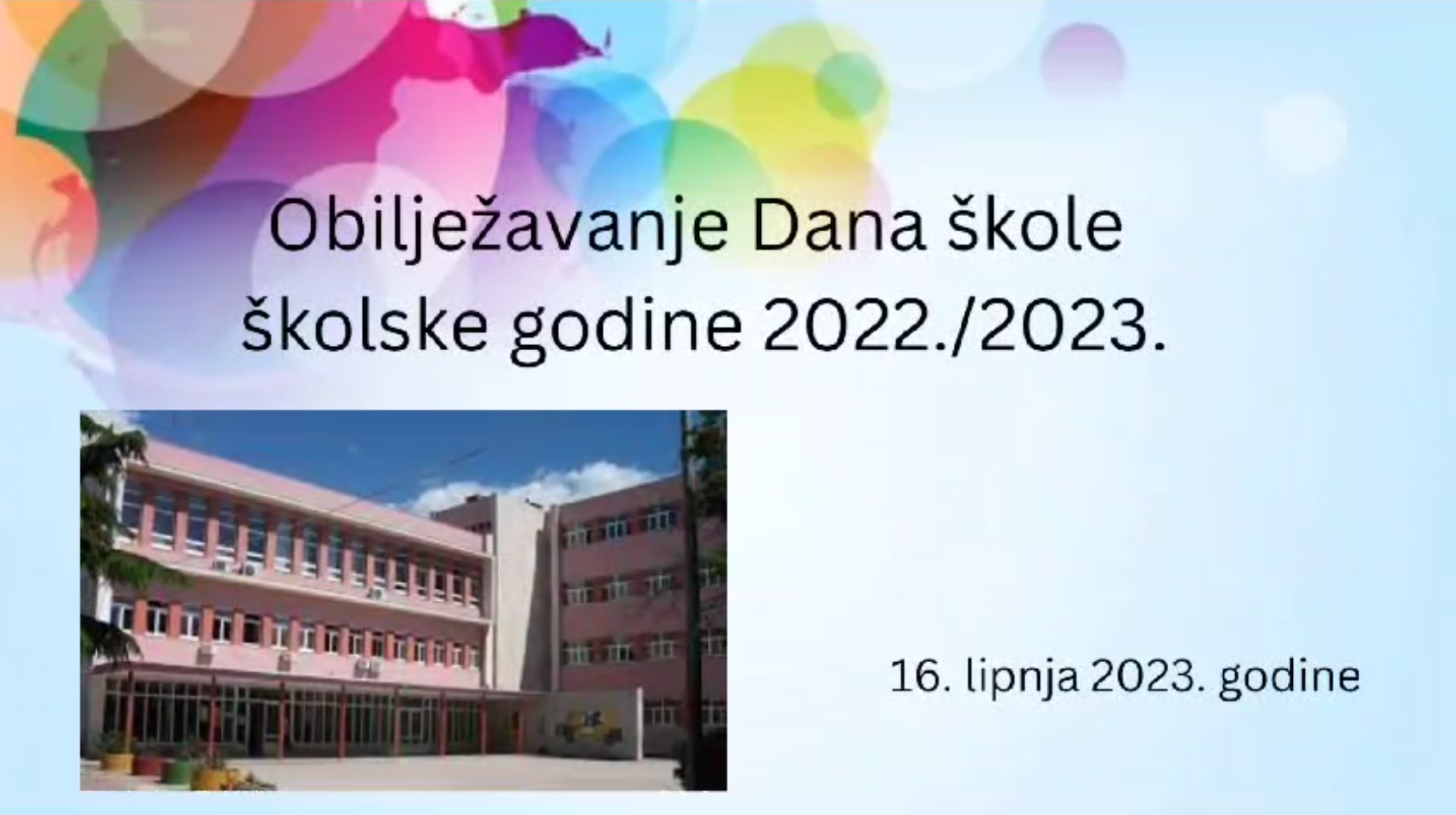 Obilježavanje Dana škole školske godine 2022./2023.

16. lipnja 2023. godine